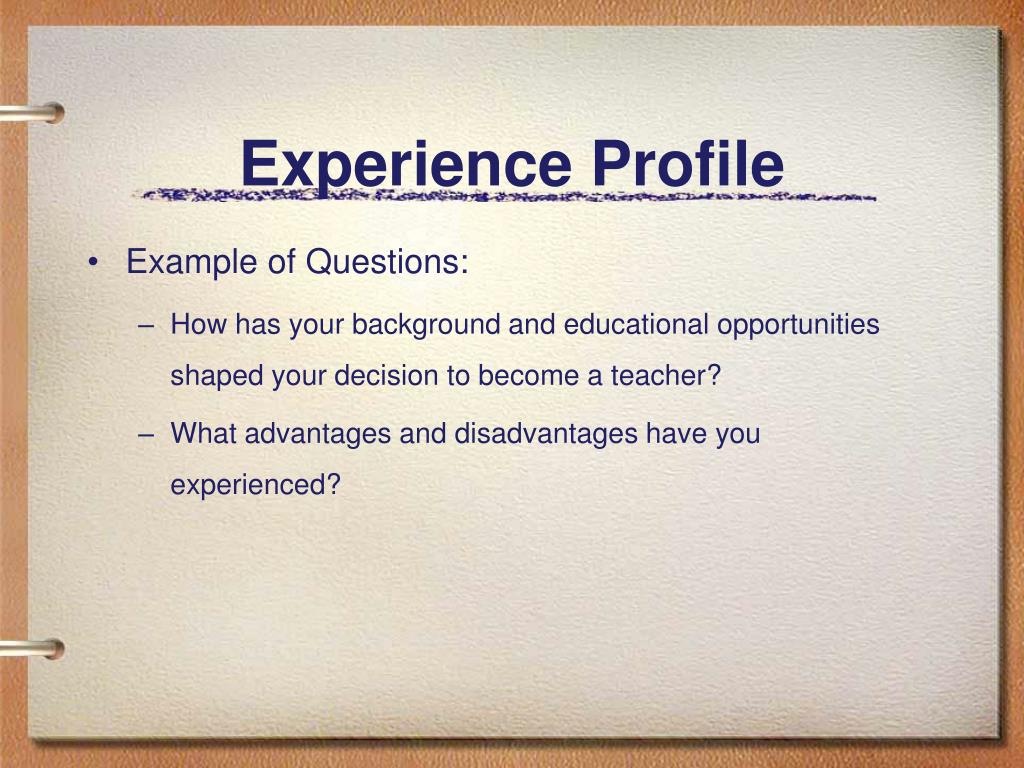 Experience Profile

• Example of Questions:

– How has your background and educational opportunities shaped your decision to become a teacher?

– What advantages and disadvantages have you experienced?